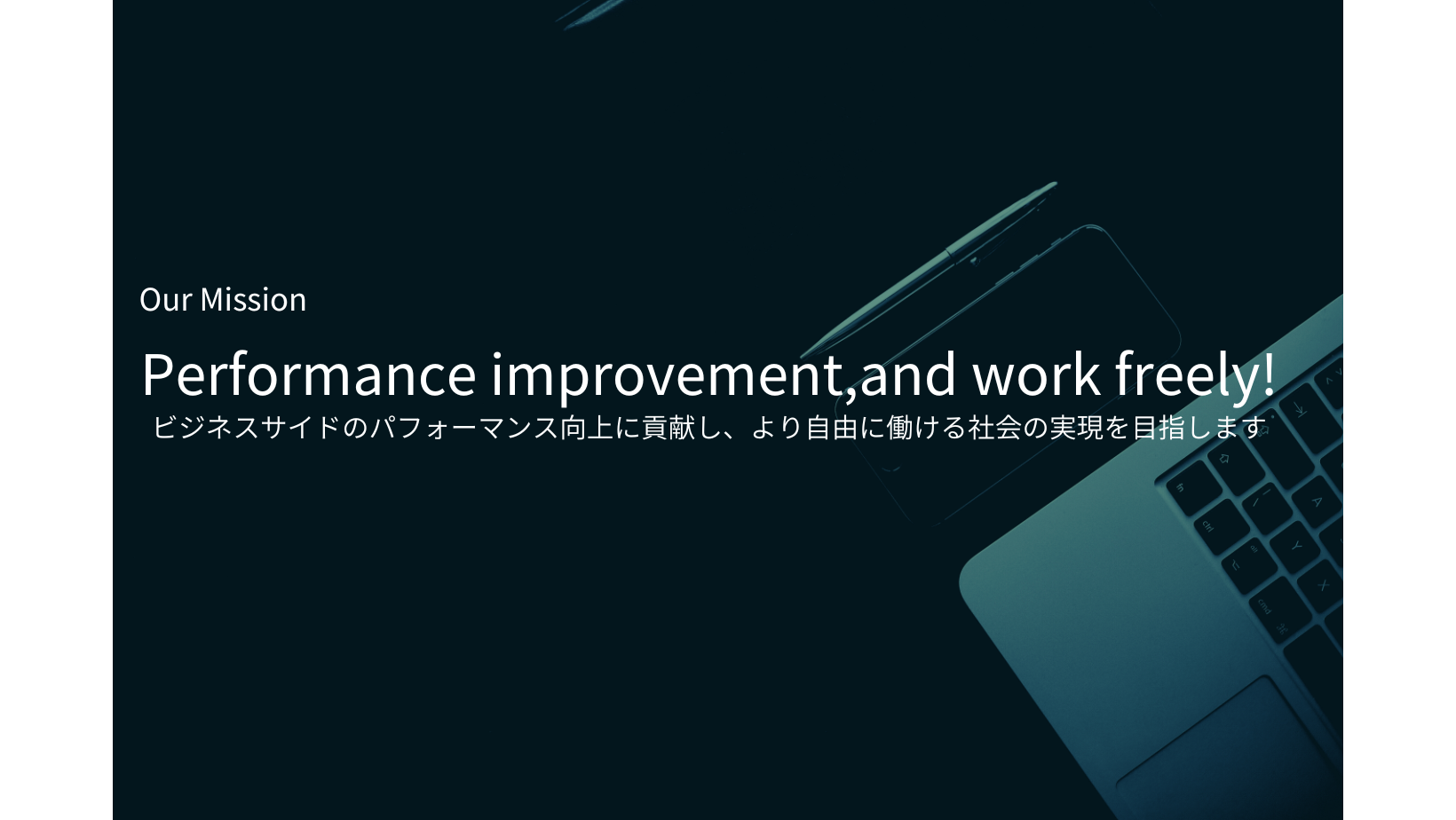 Our Mission

Performance improvement,and work freely!

ビジネスサイドのパフォーマンス向上に貢献し、より自由に働ける社会の実現を目指します